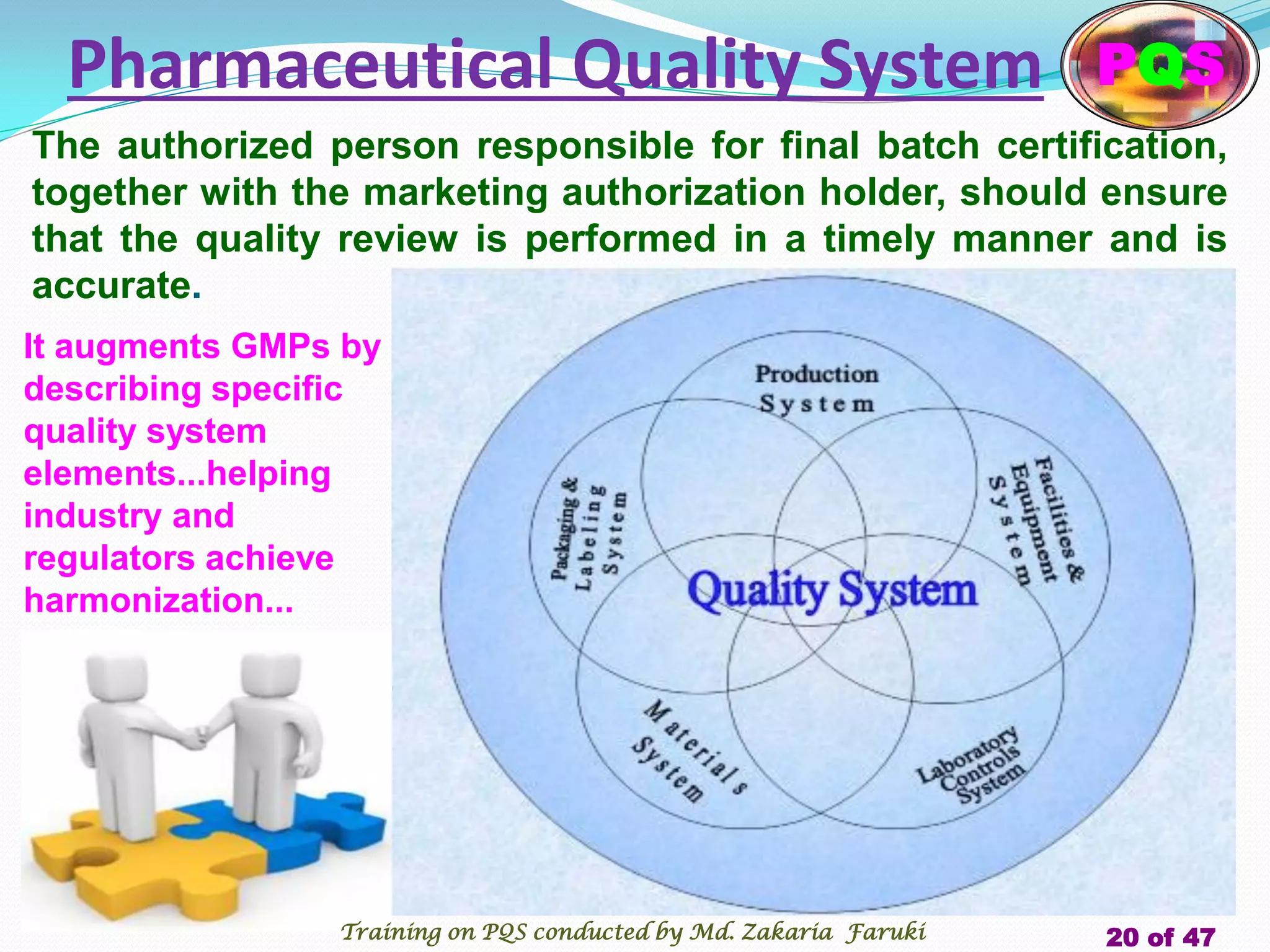 Pharmaceutical Quality System

PQS

The authorized person responsible for final batch certification, together with the marketing authorization holder, should ensure that the quality review is performed in a timely manner and is accurate.

It augments GMPs by describing specific quality system elements...helping industry and regulators achieve harmonization...

Production System

Packaging & Labeling System

Facilities & Equipment System

Quality System

Materials System

Laboratory Controls System

Training on PQS conducted by Md. Zakaria Faruki

20 of 47